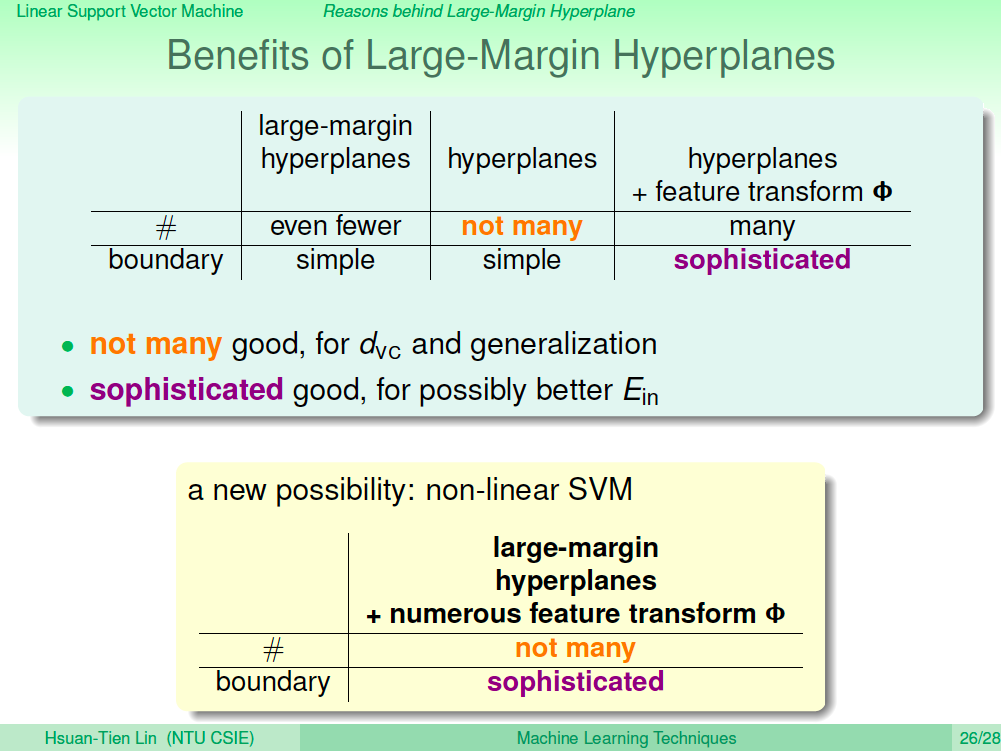 Linear Support Vector Machine Reasons behind Large-Margin Hyperplane

Benefits of Large-Margin Hyperplanes

|  | large-margin hyperplanes | hyperplanes | hyperplanes + feature transform $\Phi$ |
|---|---|---|---|
| # | even fewer | not many | many |
| boundary | simple | simple | sophisticated |

• not many good, for $d_{VC}$ and generalization
• sophisticated good, for possibly better $E_{in}$

a new possibility: non-linear SVM

|  | large-margin hyperplanes + numerous feature transform $\Phi$ |
|---|---|
| # | not many |
| boundary | sophisticated |

Hsuan-Tien Lin (NTU CSIE) Machine Learning Techniques 26/28